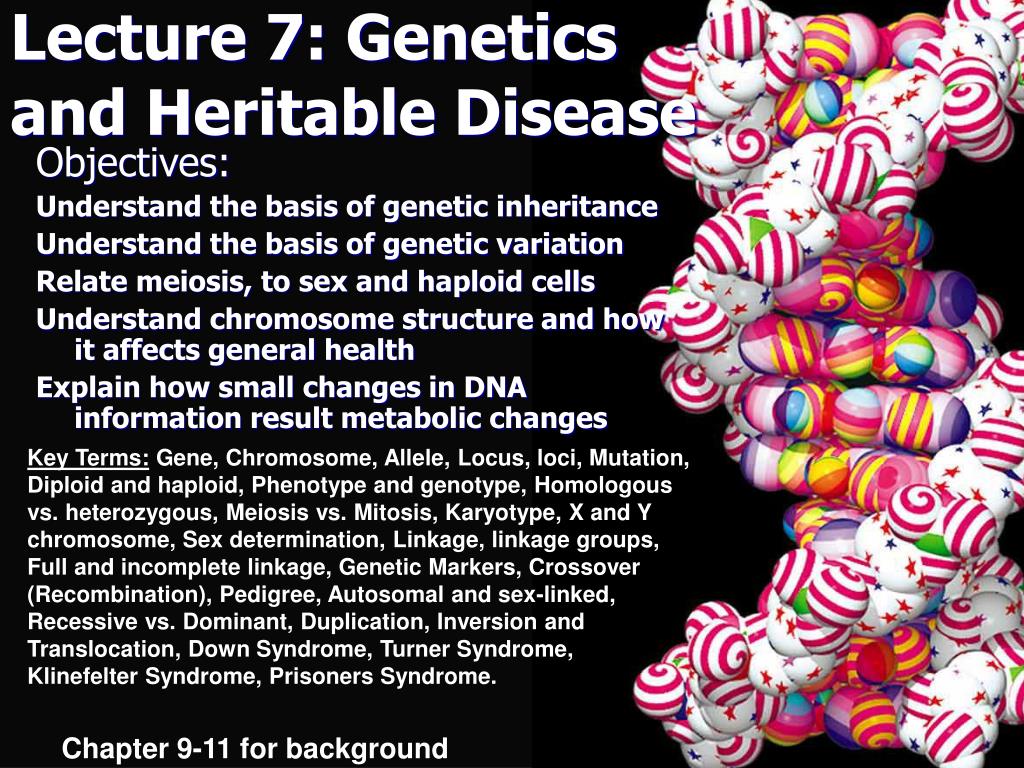 Lecture 7: Genetics and Heritable Disease

Objectives:

Understand the basis of genetic inheritance

Understand the basis of genetic variation

Relate meiosis, to sex and haploid cells

Understand chromosome structure and how it affects general health

Explain how small changes in DNA information result metabolic changes

Key Terms: Gene, Chromosome, Allele, Locus, loci, Mutation, Diploid and haploid, Phenotype and genotype, Homologous vs. heterozygous, Meiosis vs. Mitosis, Karyotype, X and Y chromosome, Sex determination, Linkage, linkage groups, Full and incomplete linkage, Genetic Markers, Crossover (Recombination), Pedigree, Autosomal and sex-linked, Recessive vs. Dominant, Duplication, Inversion and Translocation, Down Syndrome, Turner Syndrome, Klinefelter Syndrome, Prisoners Syndrome.

Chapter 9-11 for background